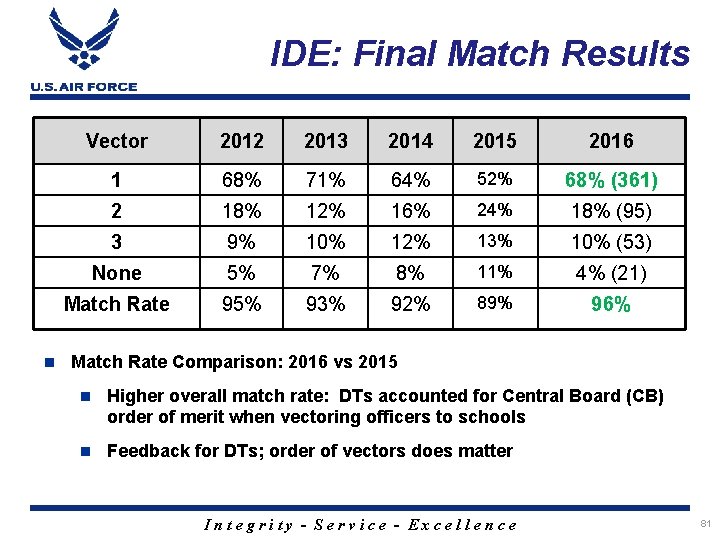 U.S. AIR FORCE

IDE: Final Match Results

| Vector | 2012 | 2013 | 2014 | 2015 | 2016 |
|---|---|---|---|---|---|
| 1 | 68% | 71% | 64% | 52% | 68% (361) |
| 2 | 18% | 12% | 16% | 24% | 18% (95) |
| 3 | 9% | 10% | 12% | 13% | 10% (53) |
| None | 5% | 7% | 8% | 11% | 4% (21) |
| Match Rate | 95% | 93% | 92% | 89% | 96% |

Match Rate Comparison: 2016 vs 2015

Higher overall match rate: DTs accounted for Central Board (CB) order of merit when vectoring officers to schools

Feedback for DTs; order of vectors does matter

Integrity - Service - Excellence

81